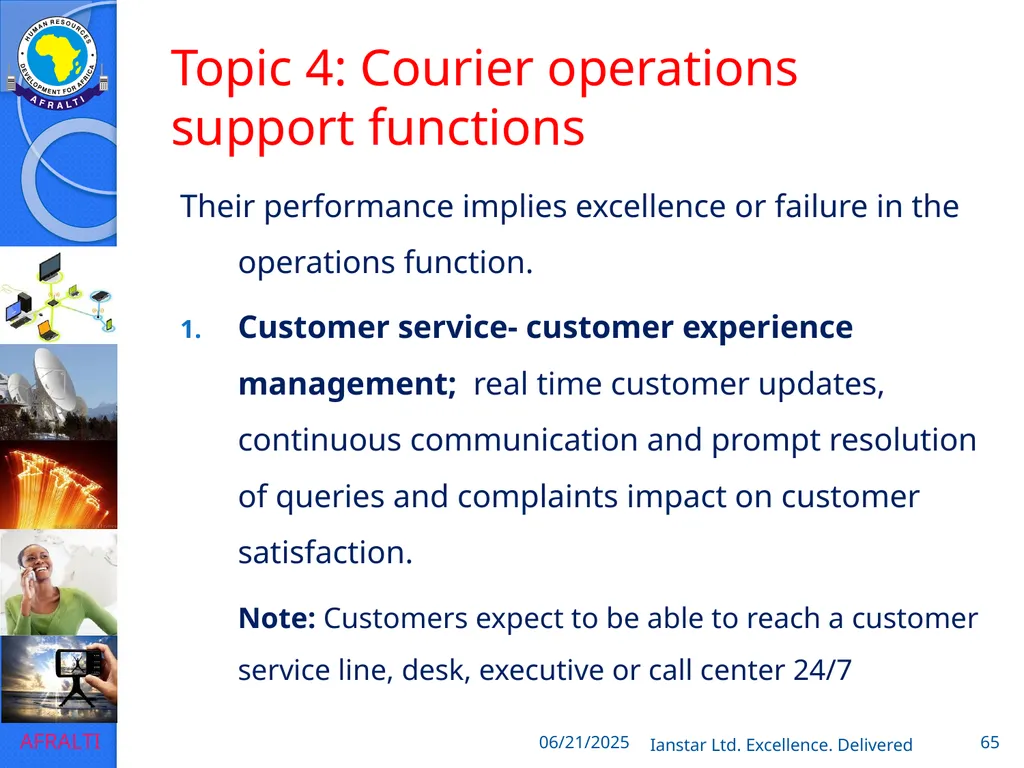 HUMAN RESOURCES DEVELOPMENT FOR AFRICA AFRALTI

Topic 4: Courier operations support functions

Their performance implies excellence or failure in the operations function.

1. Customer service- customer experience management; real time customer updates, continuous communication and prompt resolution of queries and complaints impact on customer satisfaction.

Note: Customers expect to be able to reach a customer service line, desk, executive or call center 24/7

AFRALTI

06/21/2025

Ianstar Ltd. Excellence. Delivered

65